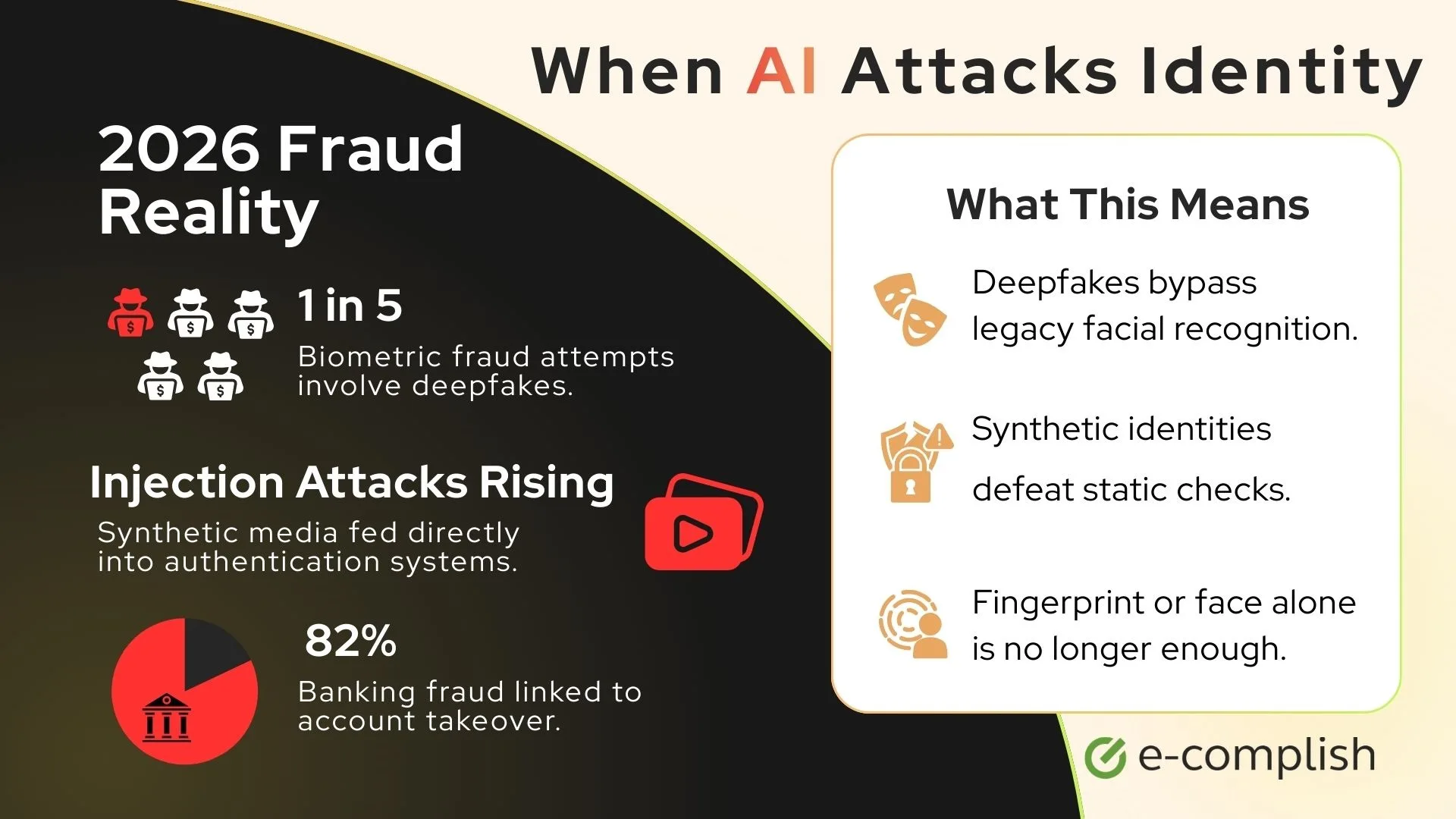 When AI Attacks Identity

2026 Fraud Reality

1 in 5

Biometric fraud attempts involve deepfakes.

Injection Attacks Rising

Synthetic media fed directly into authentication systems.

82%

Banking fraud linked to account takeover.

What This Means

Deepfakes bypass legacy facial recognition.

Synthetic identities defeat static checks.

Fingerprint or face alone is no longer enough.

e-complish